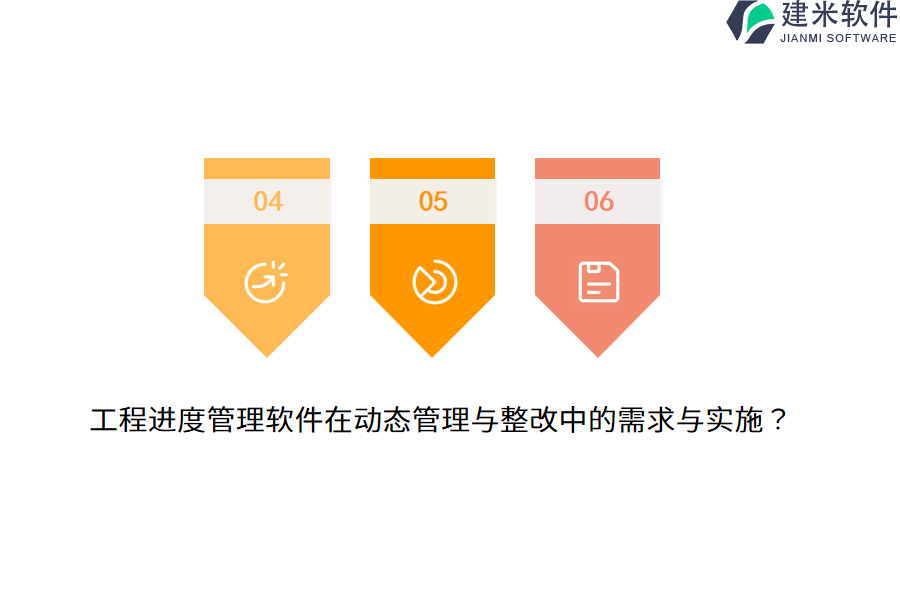 建米软件
JIANMI SOFTWARE

04

05

06

工程进度管理软件在动态管理与整改中的需求与实施？